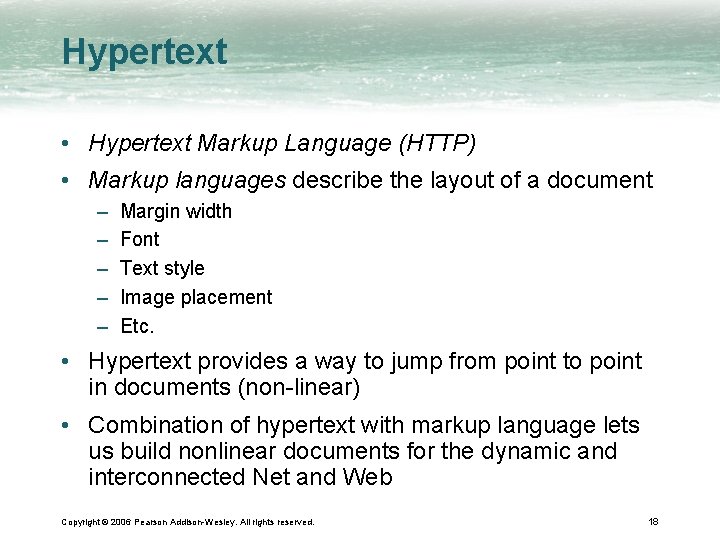 Hypertext

• Hypertext Markup Language (HTTP)
• Markup languages describe the layout of a document
– Margin width
– Font
– Text style
– Image placement
– Etc.
• Hypertext provides a way to jump from point to point in documents (non-linear)
• Combination of hypertext with markup language lets us build nonlinear documents for the dynamic and interconnected Net and Web

Copyright © 2006 Pearson Addison-Wesley. All rights reserved.

18